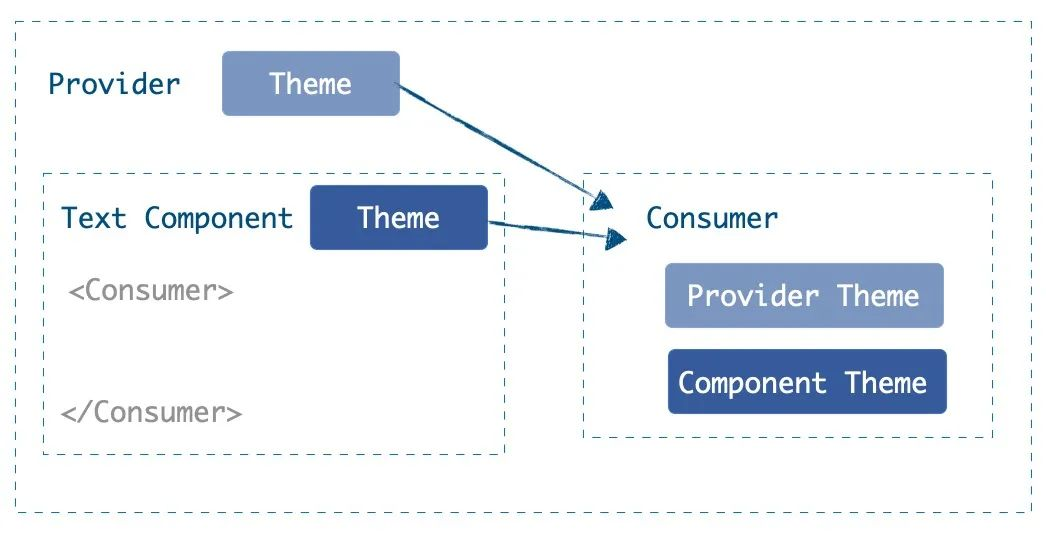 Provider Theme

Text Component Theme

<Consumer>

</Consumer>

Consumer

Provider Theme

Component Theme